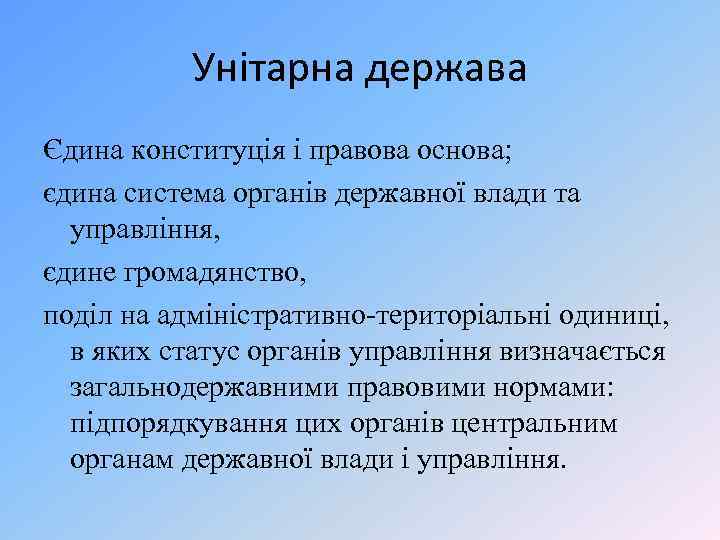 Унітарна держава

Єдина конституція і правова основа;

єдина система органів державної влади та управління,

єдине громадянство,

поділ на адміністративно-територіальні одиниці, в яких статус органів управління визначається загальнодержавними правовими нормами: підпорядкування цих органів центральним органам державної влади і управління.